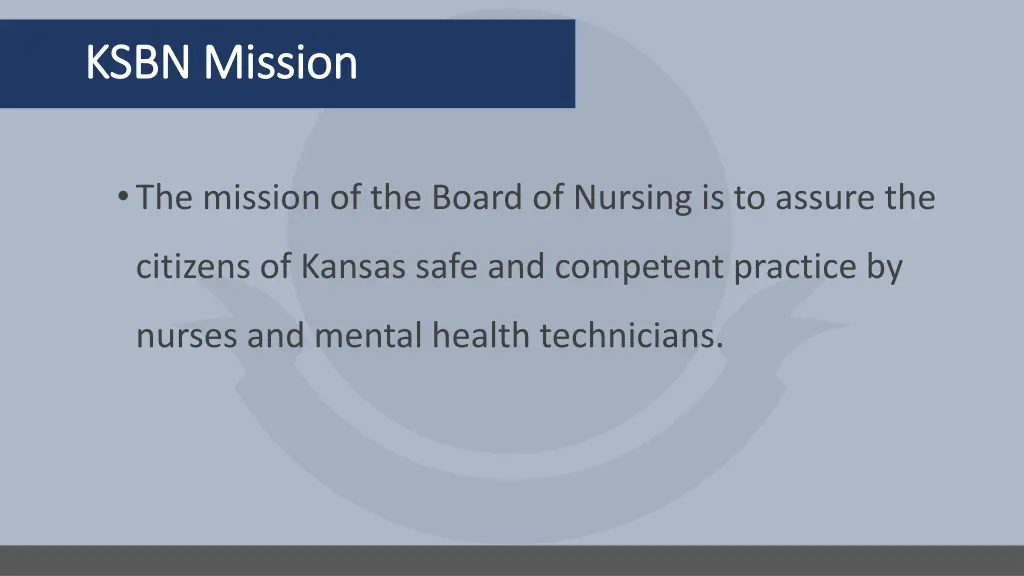 KSBN Mission

• The mission of the Board of Nursing is to assure the citizens of Kansas safe and competent practice by nurses and mental health technicians.